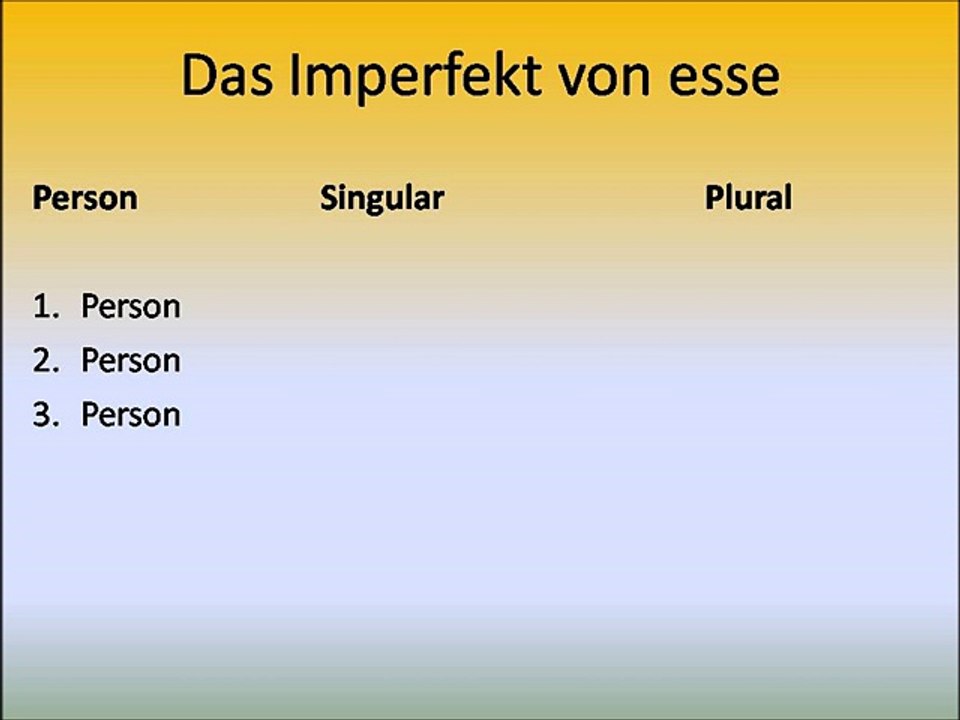 Das Imperfekt von esse

| Person | Singular | Plural |
|---|---|---|
| 1. Person | | |
| 2. Person | | |
| 3. Person | | |